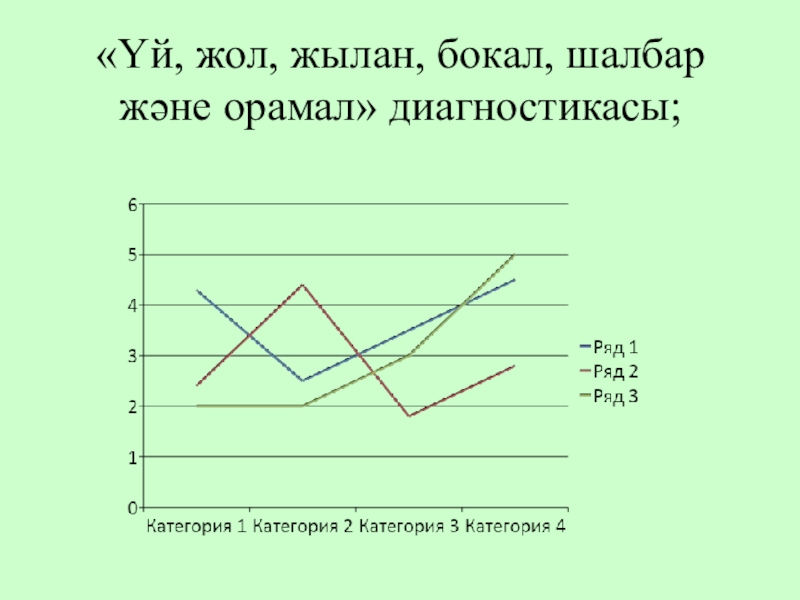 «Үй, жол, жылан, бокал, шалбар және орамал» диагностикасы;

6
5
4
3
2
1
0

Категория 1 Категория 2 Категория 3 Категория 4

Ряд 1
Ряд 2
Ряд 3